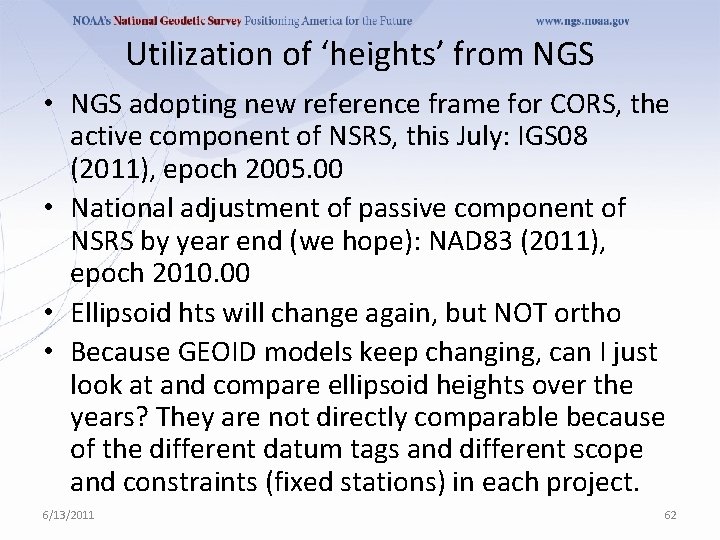 NOAA's National Geodetic Survey Positioning America for the Future www.ngs.noaa.gov

Utilization of 'heights' from NGS

• NGS adopting new reference frame for CORS, the active component of NSRS, this July: IGS08 (2011), epoch 2005.00
• National adjustment of passive component of NSRS by year end (we hope): NAD83 (2011), epoch 2010.00
• Ellipsoid hts will change again, but NOT ortho
• Because GEOID models keep changing, can I just look at and compare ellipsoid heights over the years? They are not directly comparable because of the different datum tags and different scope and constraints (fixed stations) in each project.

6/13/2011 62